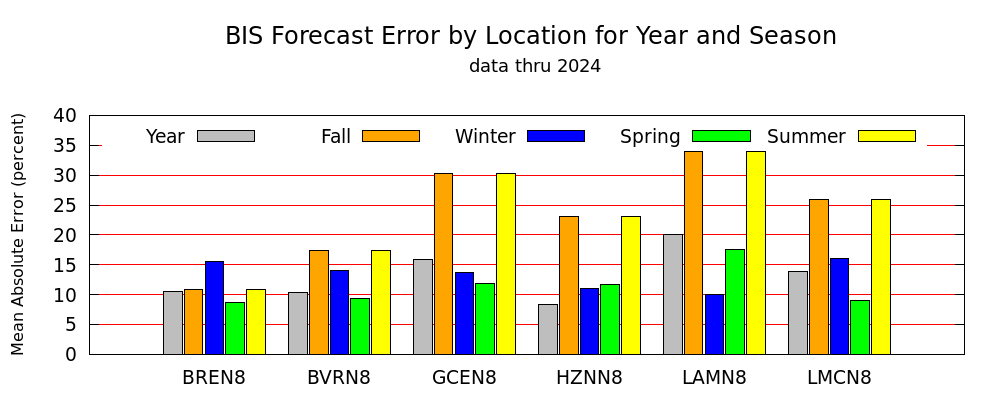 BIS Forecast Error by Location for Year and Season
data thru 2024

Mean Absolute Error (percent)

40
35
30
25
20
15
10
5
0

Year
Fall
Winter
Spring
Summer

BREN8
BVRN8
GCEN8
HZNN8
LAMN8
LMCN8